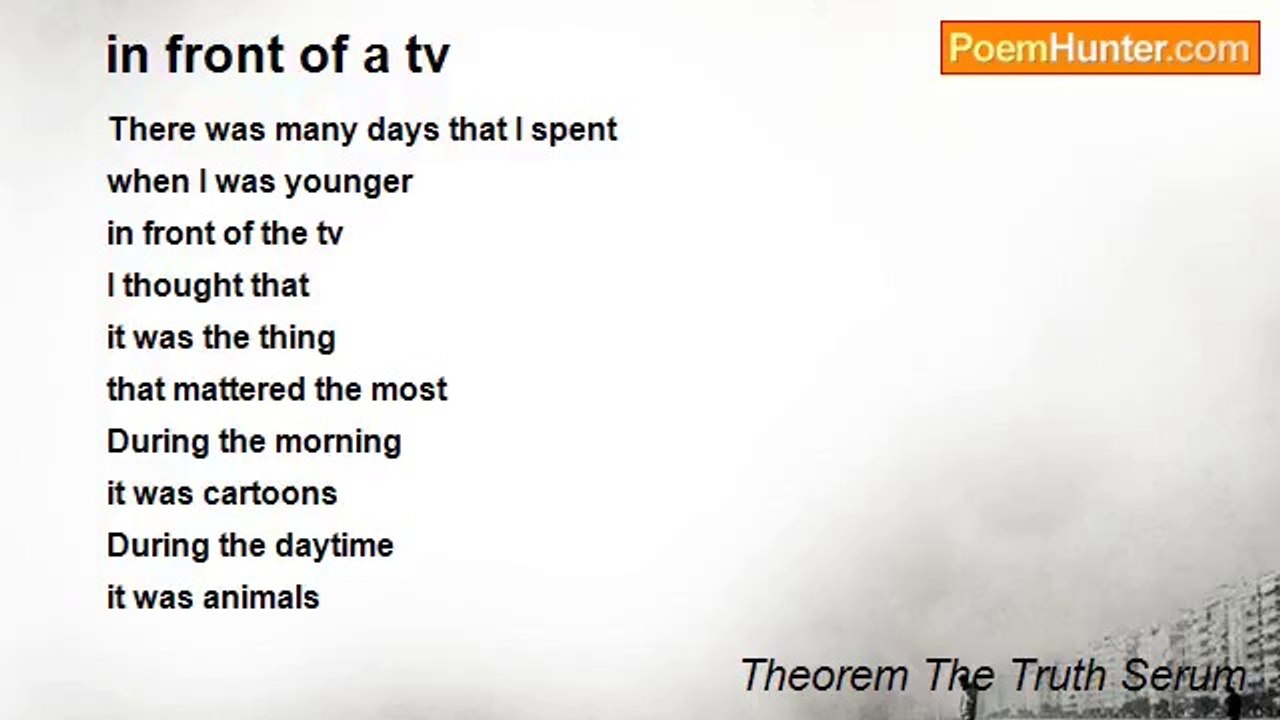 in front of a tv

PoemHunter.com

There was many days that I spent
when I was younger
in front of the tv
I thought that
it was the thing
that mattered the most
During the morning
it was cartoons
During the daytime
it was animals

Theorem The Truth Serum